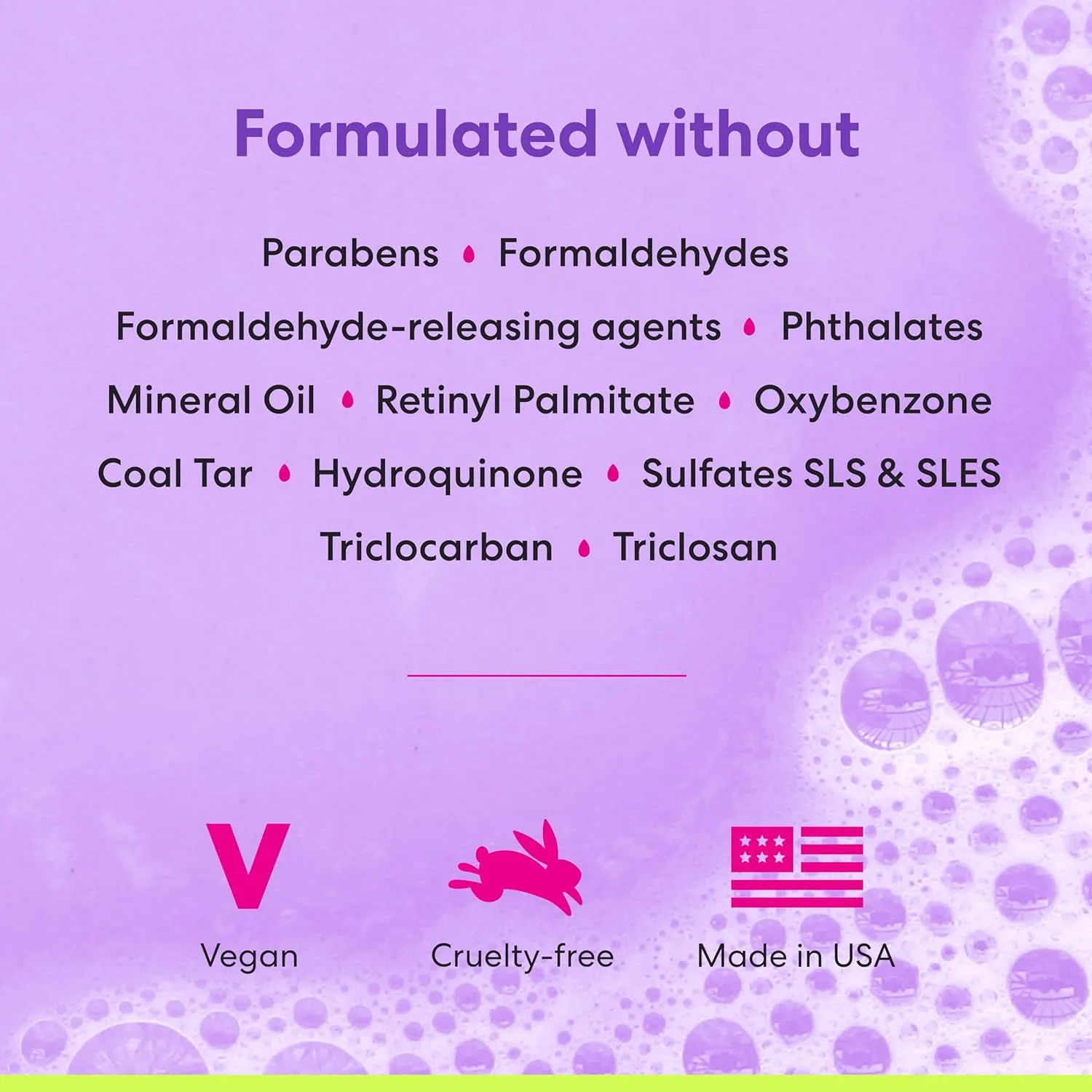 Formulated without

Parabens • Formaldehydes
Formaldehyde-releasing agents • Phthalates
Mineral Oil • Retinyl Palmitate • Oxybenzone
Coal Tar • Hydroquinone • Sulfates SLS & SLES
Triclocarban • Triclosan

V
Vegan

Cruelty-free

Made in USA